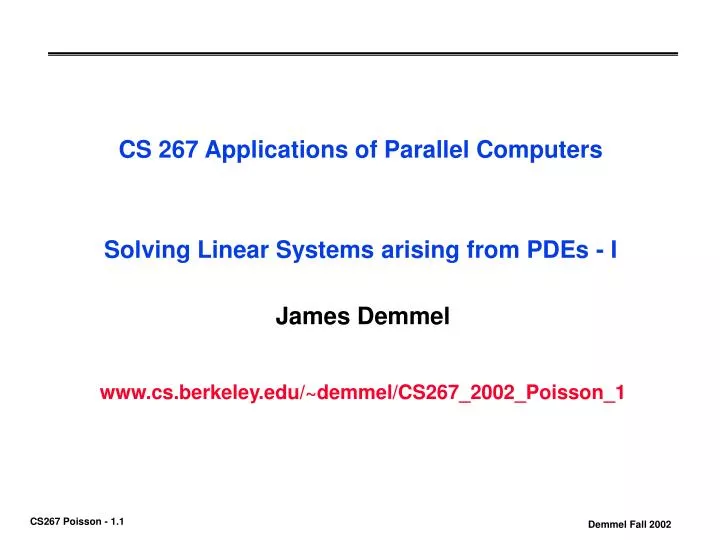 CS 267 Applications of Parallel Computers

Solving Linear Systems arising from PDEs - I

James Demmel

www.cs.berkeley.edu/~demmel/CS267_2002_Poisson_1

CS267 Poisson - 1.1

Demmel Fall 2002